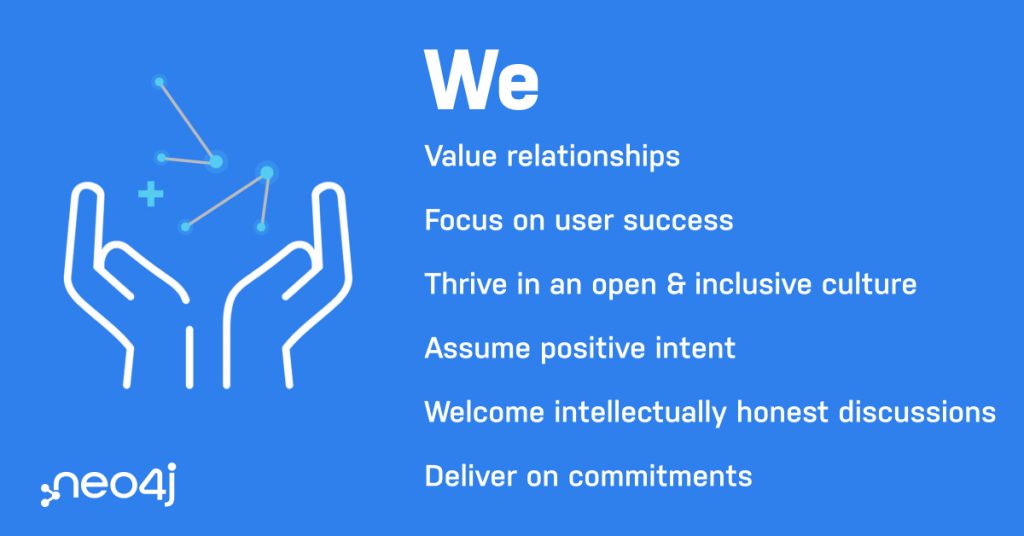 We

Value relationships

Focus on user success

Thrive in an open & inclusive culture

Assume positive intent

Welcome intellectually honest discussions

Deliver on commitments

neo4j